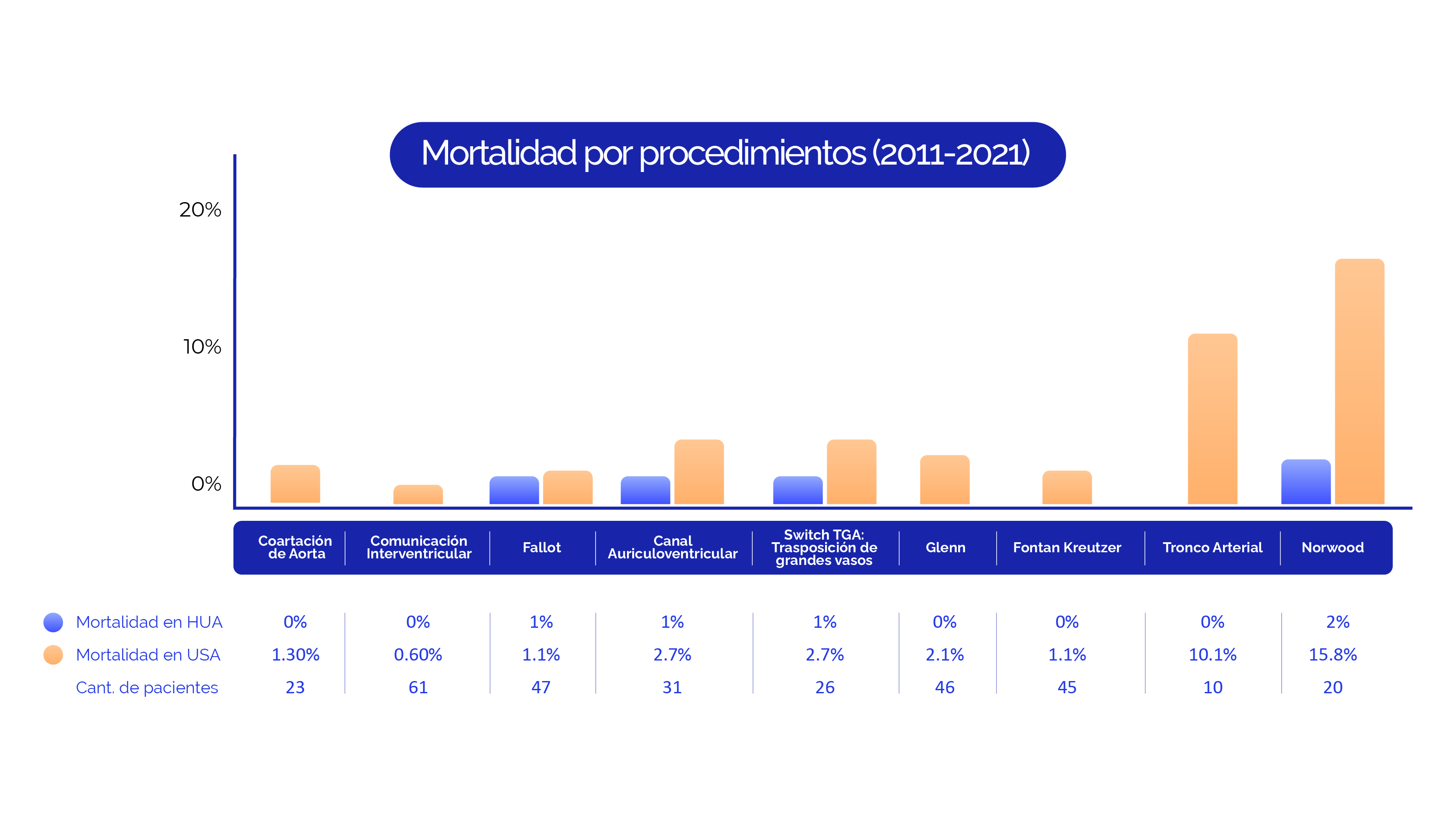 Mortalidad por procedimientos (2011-2021)

20%

10%

0%

|  | Coartación de Aorta | Comunicación Interventricular | Fallot | Canal Auriculoventricular | Switch TGA: Trasposición de grandes vasos | Glenn | Fontan Kreutzer | Tronco Arterial | Norwood |
|---|---|---|---|---|---|---|---|---|---|
| Mortalidad en HUA | 0% | 0% | 1% | 1% | 1% | 0% | 0% | 0% | 2% |
| Mortalidad en USA | 1.30% | 0.60% | 1.1% | 2.7% | 2.7% | 2.1% | 1.1% | 10.1% | 15.8% |
| Cant. de pacientes | 23 | 61 | 47 | 31 | 26 | 46 | 45 | 10 | 20 |